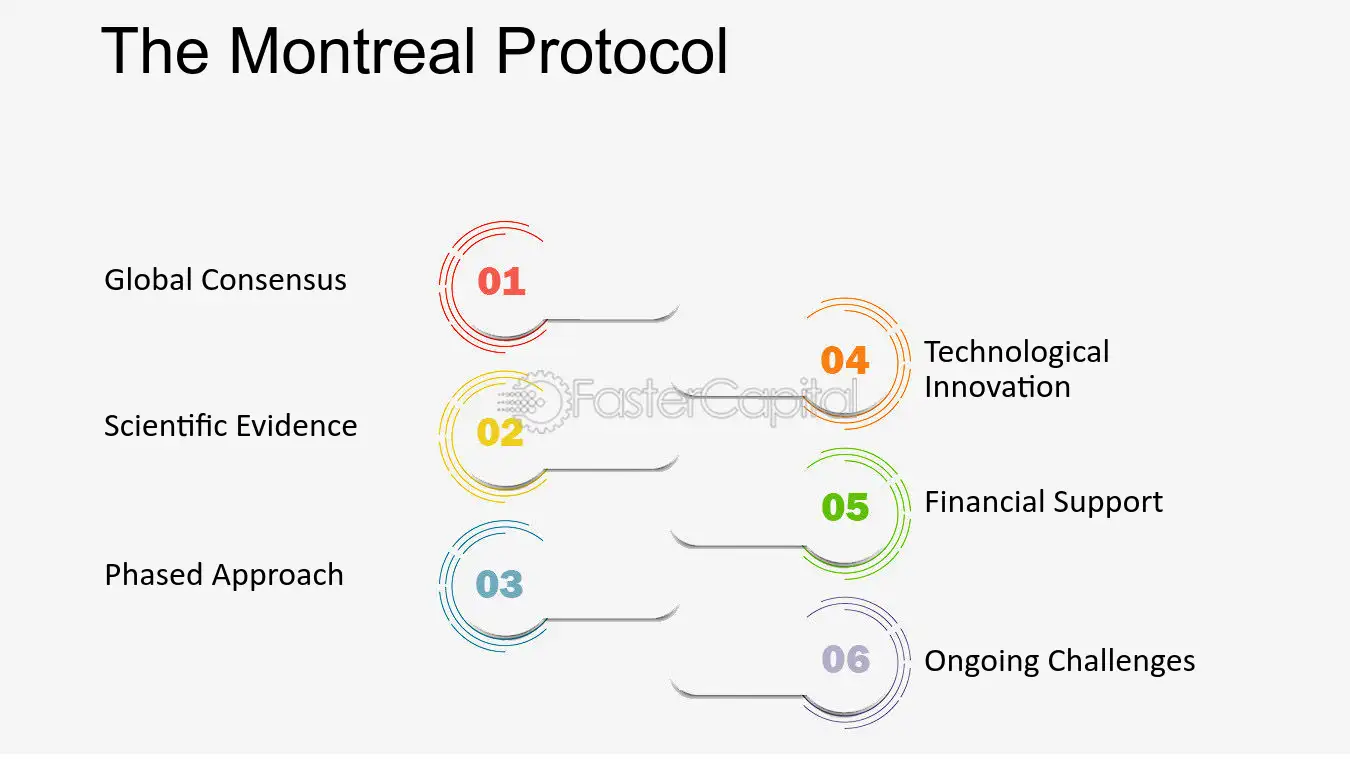 The Montreal Protocol

Global Consensus
01

Scientific Evidence
02

Phased Approach
03

04
Technological Innovation

05
Financial Support

06
Ongoing Challenges

FasterCapital